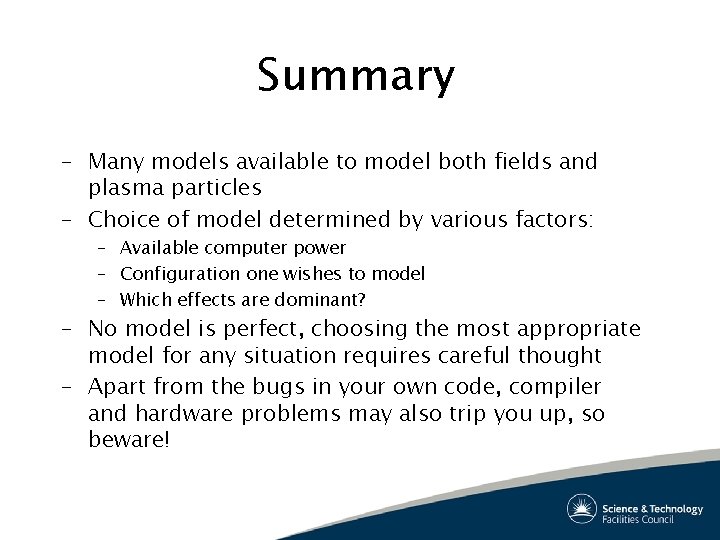 Summary

– Many models available to model both fields and plasma particles

– Choice of model determined by various factors:

– Available computer power

– Configuration one wishes to model

– Which effects are dominant?

– No model is perfect, choosing the most appropriate model for any situation requires careful thought

– Apart from the bugs in your own code, compiler and hardware problems may also trip you up, so beware!

Science & Technology Facilities Council